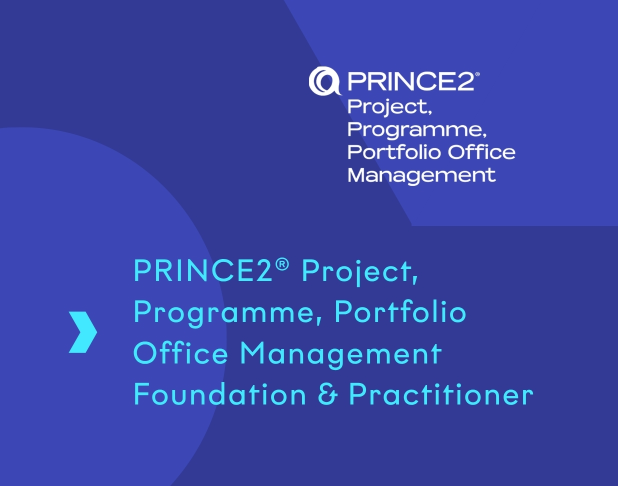 PRINCE2®
Project, Programme, Portfolio Office Management

PRINCE2® Project, Programme, Portfolio Office Management Foundation & Practitioner